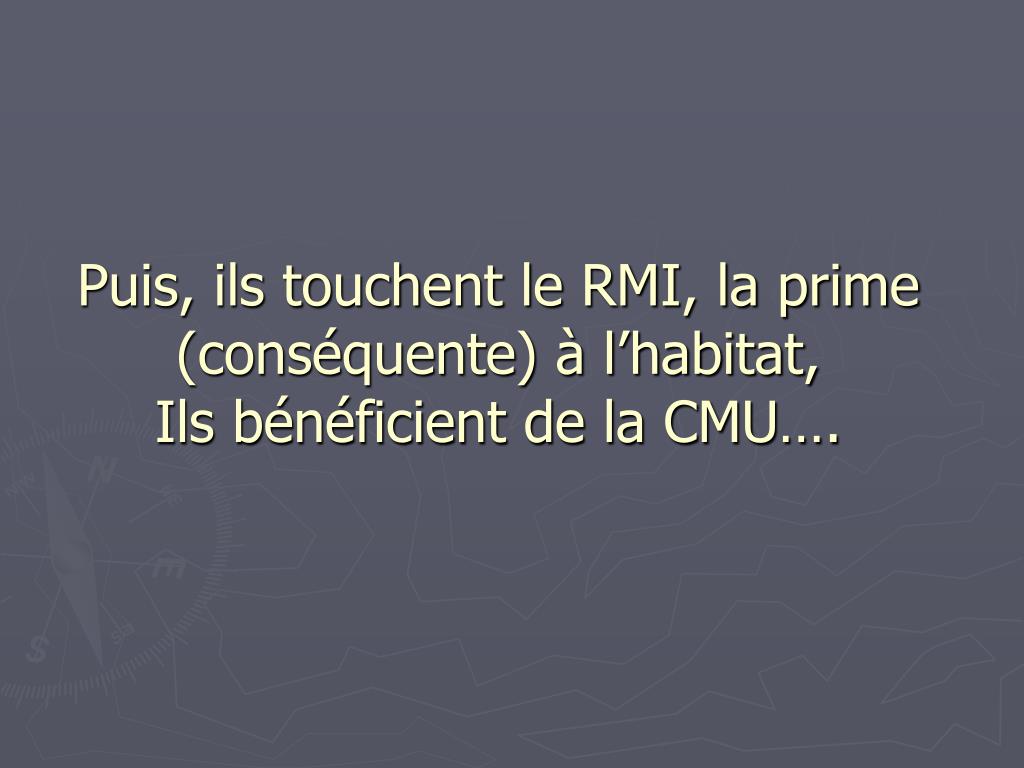 Puis, ils touchent le RMI, la prime (conséquente) à l’habitat,
Ils bénéficient de la CMU….